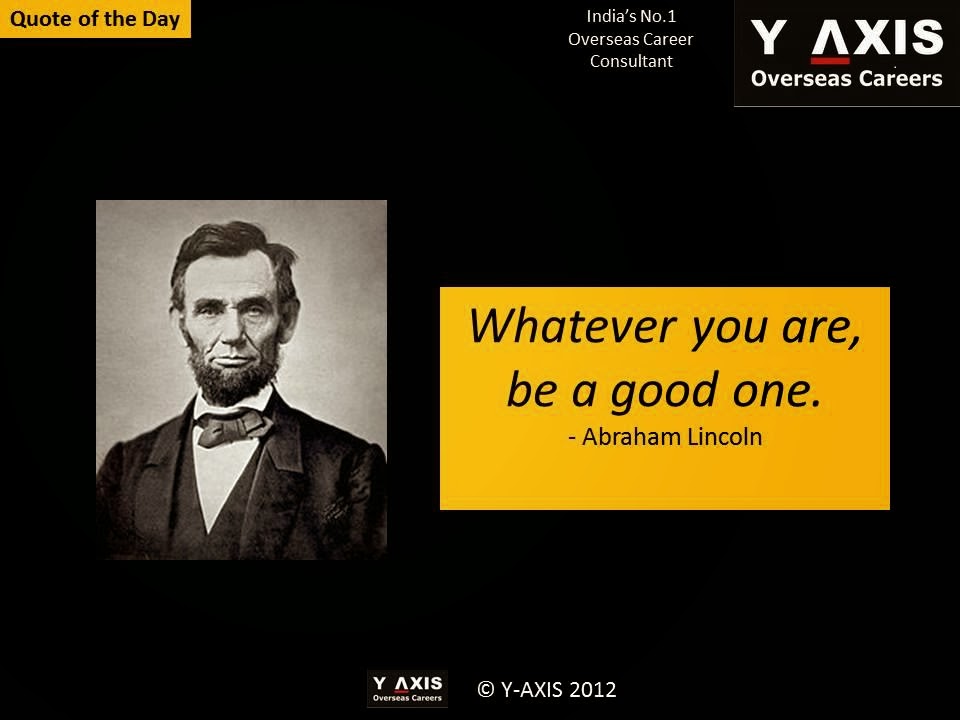 Quote of the Day

India's No.1
Overseas Career
Consultant

Y AXIS
Overseas Careers

Whatever you are, be a good one.
- Abraham Lincoln

Y AXIS
Overseas Careers

© Y-AXIS 2012